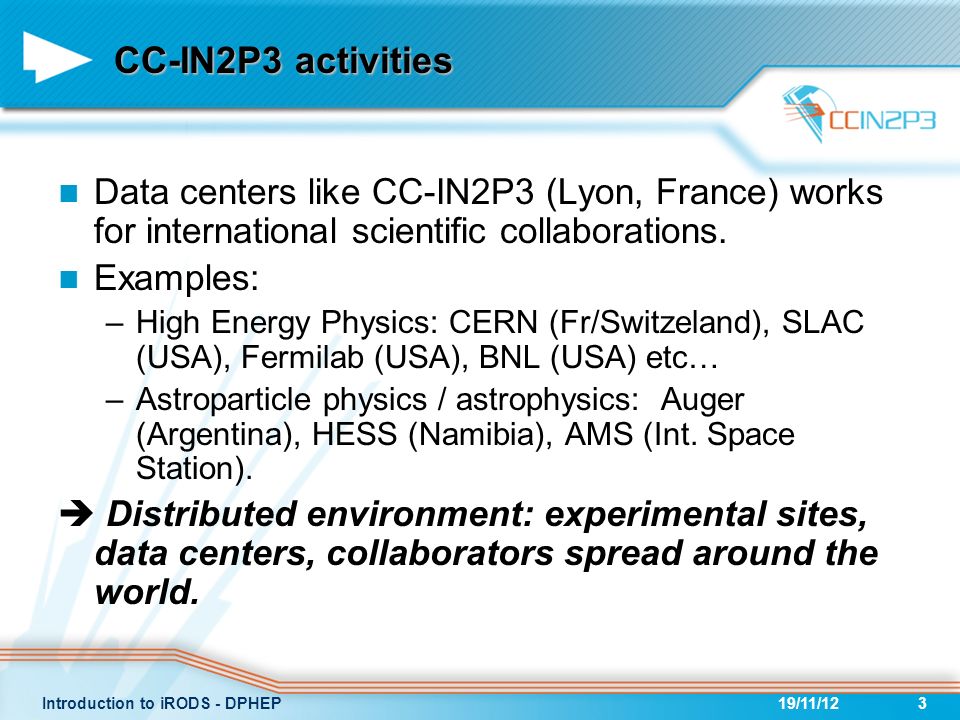 CC-IN2P3 activities

CCIN2P3

Data centers like CC-IN2P3 (Lyon, France) works for international scientific collaborations.

Examples:

– High Energy Physics: CERN (Fr/Switzeland), SLAC (USA), Fermilab (USA), BNL (USA) etc…

– Astroparticle physics / astrophysics: Auger (Argentina), HESS (Namibia), AMS (Int. Space Station).

➔ Distributed environment: experimental sites, data centers, collaborators spread around the world.

Introduction to iRODS - DPHEP 19/11/12 3